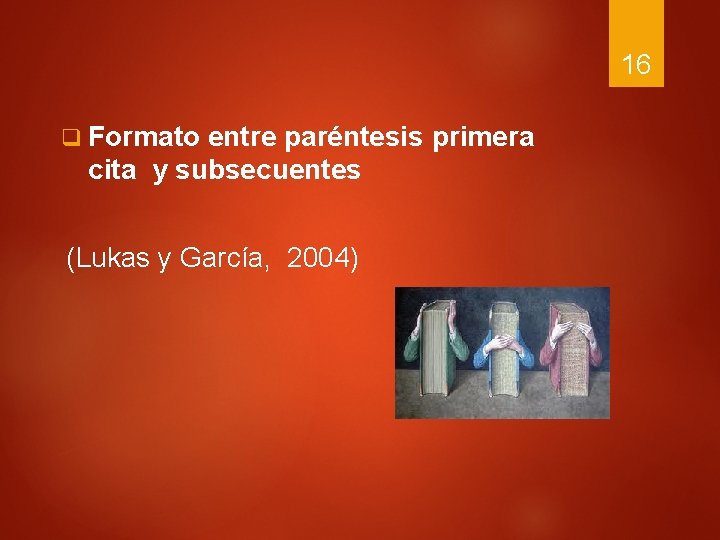 16

Formato entre paréntesis primera cita y subsecuentes

(Lukas y García, 2004)